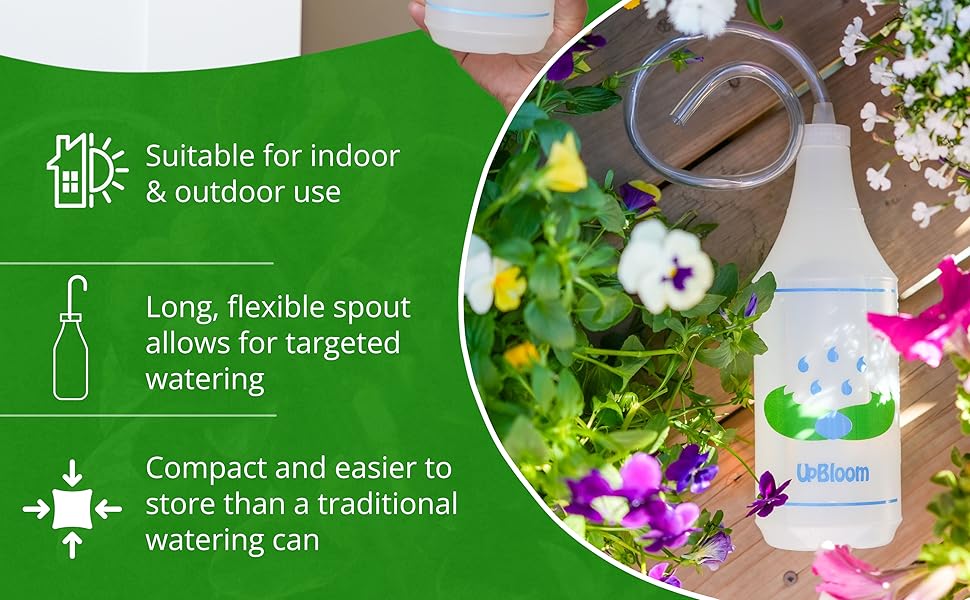 Suitable for indoor & outdoor use

Long, flexible spout allows for targeted watering

Compact and easier to store than a traditional watering can

UpBloom